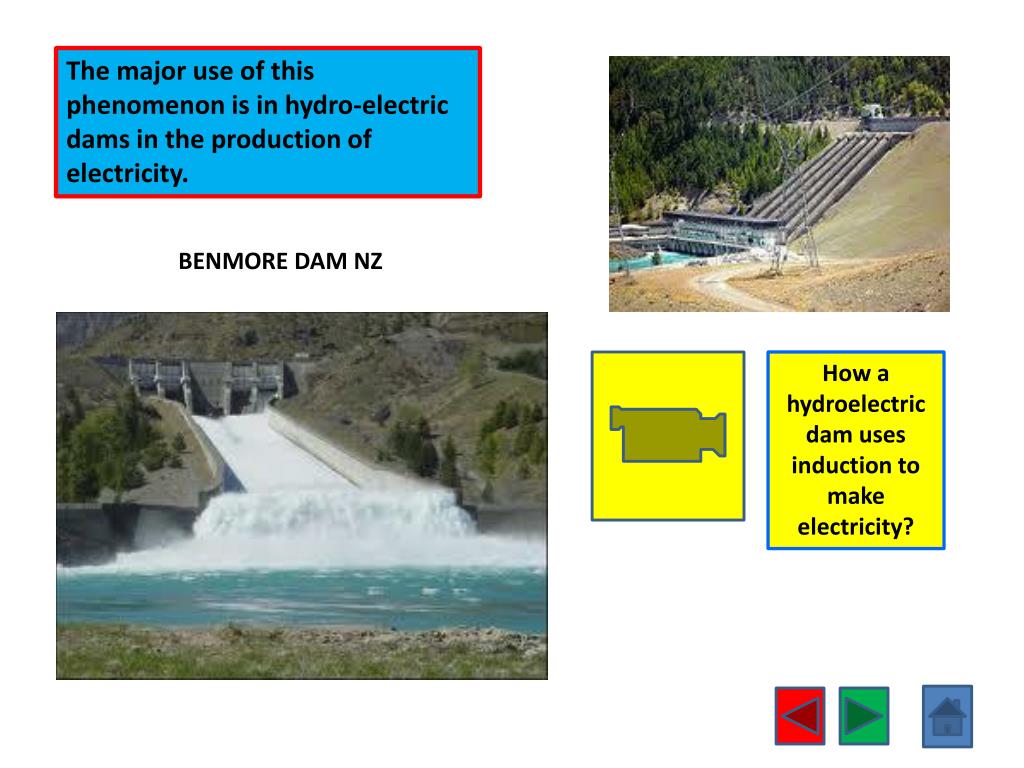 The major use of this phenomenon is in hydro-electric dams in the production of electricity.

BENMORE DAM NZ

How a hydroelectric dam uses induction to make electricity?